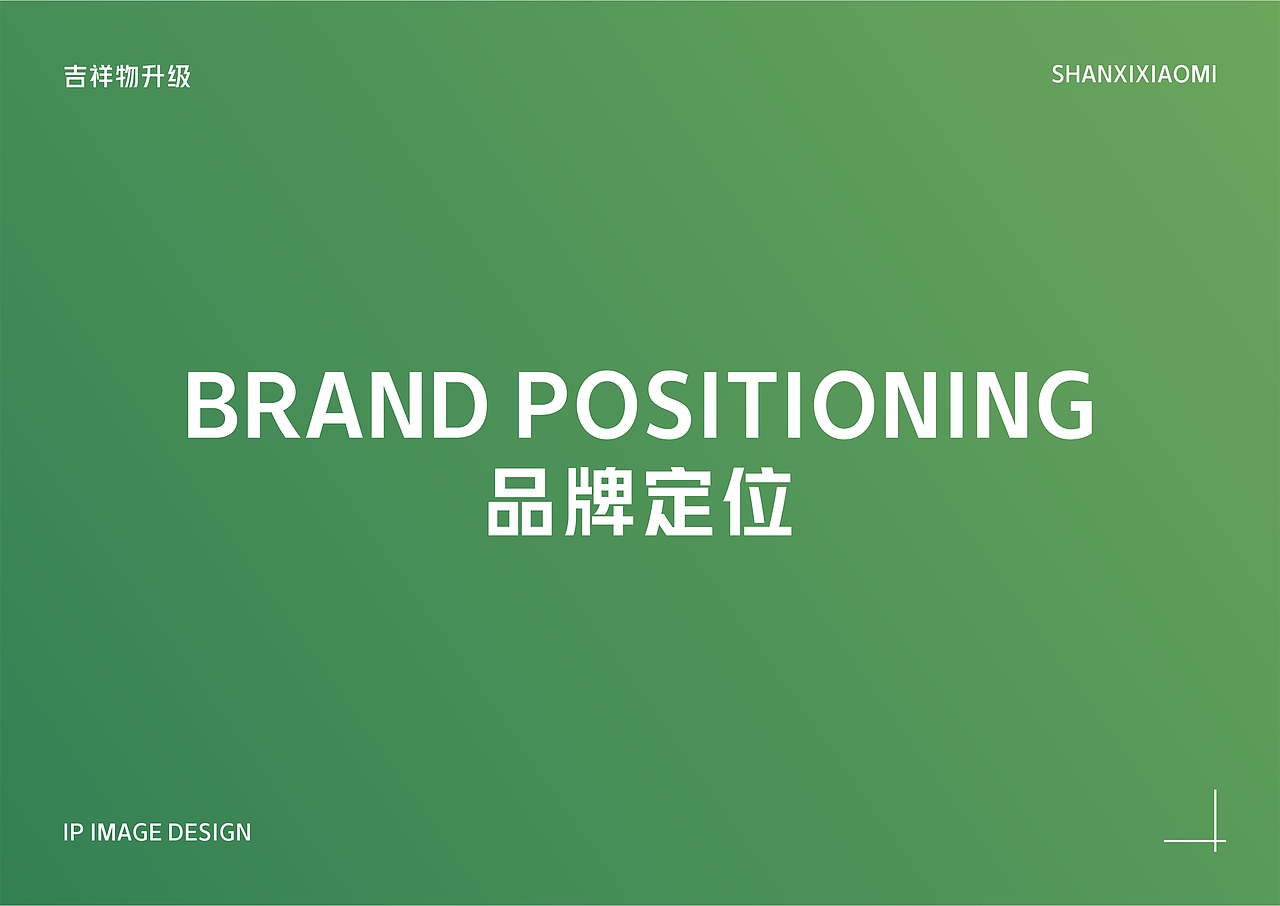 吉祥物升级

SHANXIXIAOMI

BRAND POSITIONING
品牌定位

IP IMAGE DESIGN